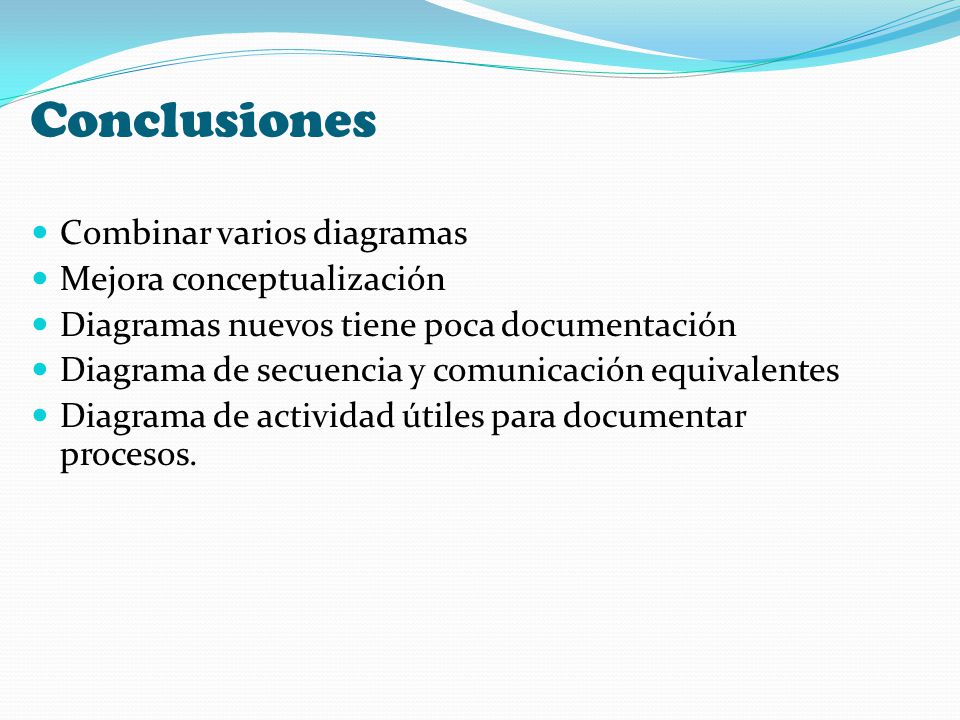 Conclusiones

- Combinar varios diagramas
- Mejora conceptualización
- Diagramas nuevos tiene poca documentación
- Diagrama de secuencia y comunicación equivalentes
- Diagrama de actividad útiles para documentar procesos.